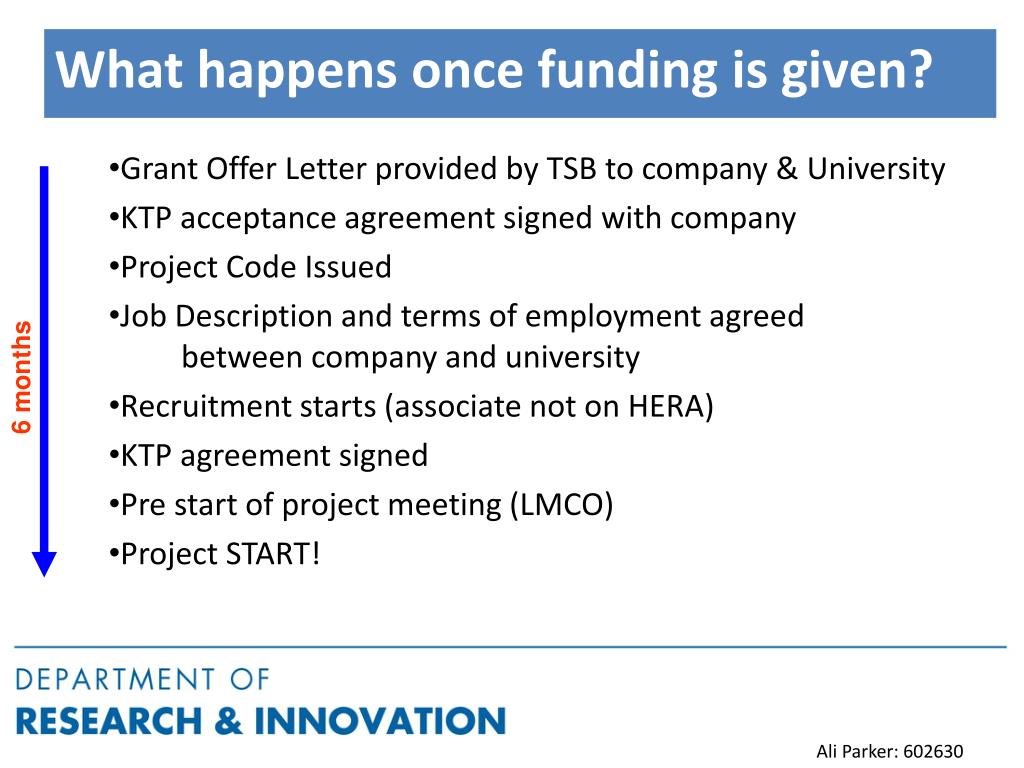 What happens once funding is given?

6 months

•Grant Offer Letter provided by TSB to company & University
•KTP acceptance agreement signed with company
•Project Code Issued
•Job Description and terms of employment agreed between company and university
•Recruitment starts (associate not on HERA)
•KTP agreement signed
•Pre start of project meeting (LMCO)
•Project START!

DEPARTMENT OF
RESEARCH & INNOVATION

Ali Parker: 602630